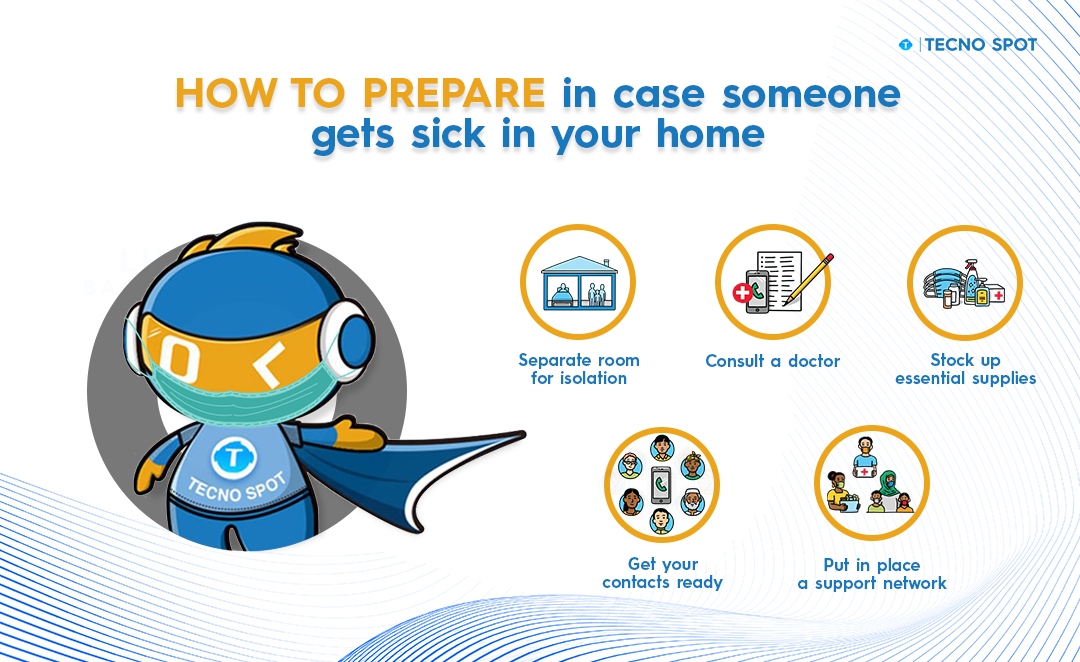 TECNO SPOT

HOW TO PREPARE in case someone gets sick in your home

TECNO SPOT

Separate room for isolation

Consult a doctor

Stock up essential supplies

Get your contacts ready

Put in place a support network